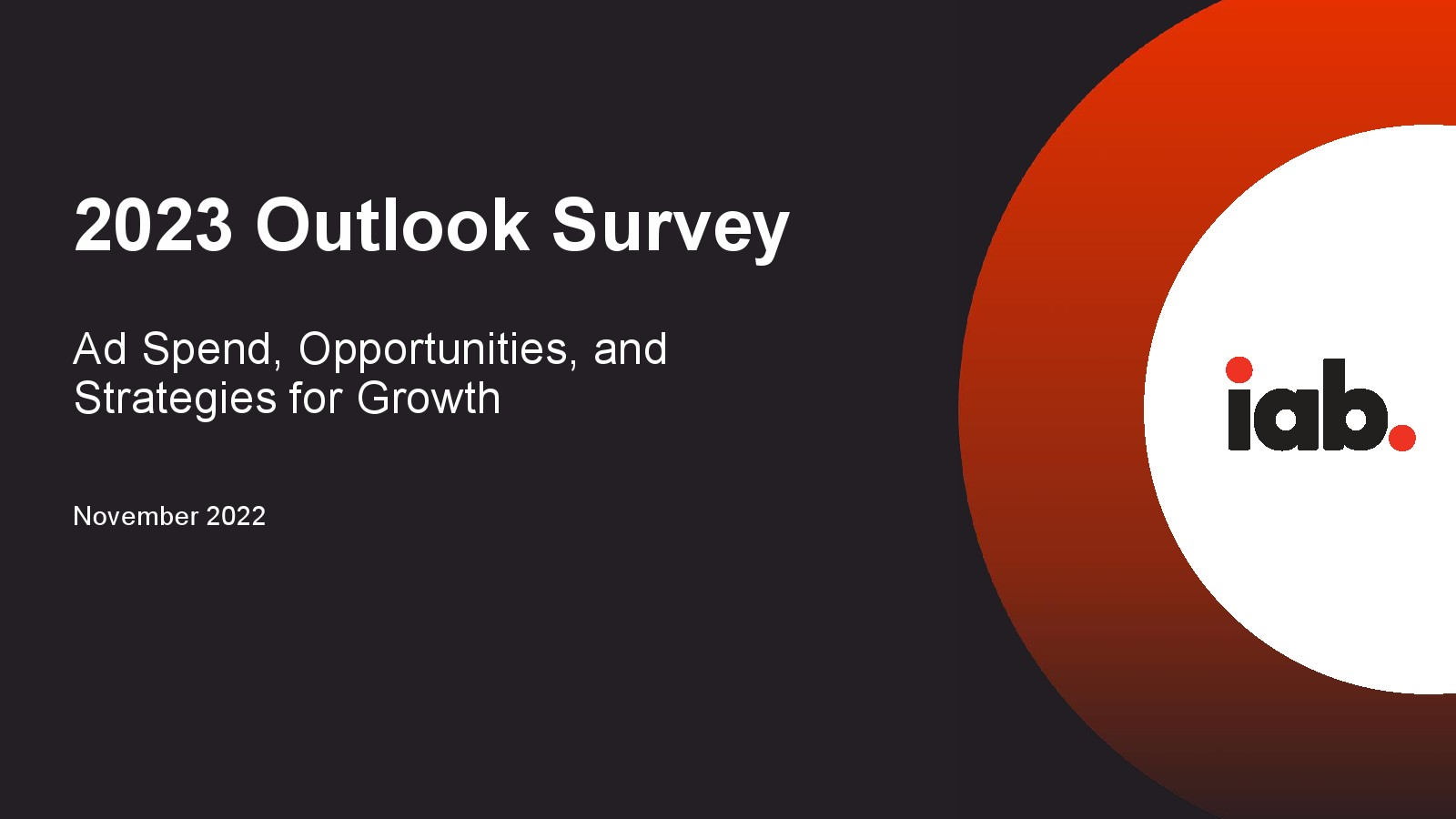 2023 Outlook Survey

Ad Spend, Opportunities, and Strategies for Growth

November 2022

iab.